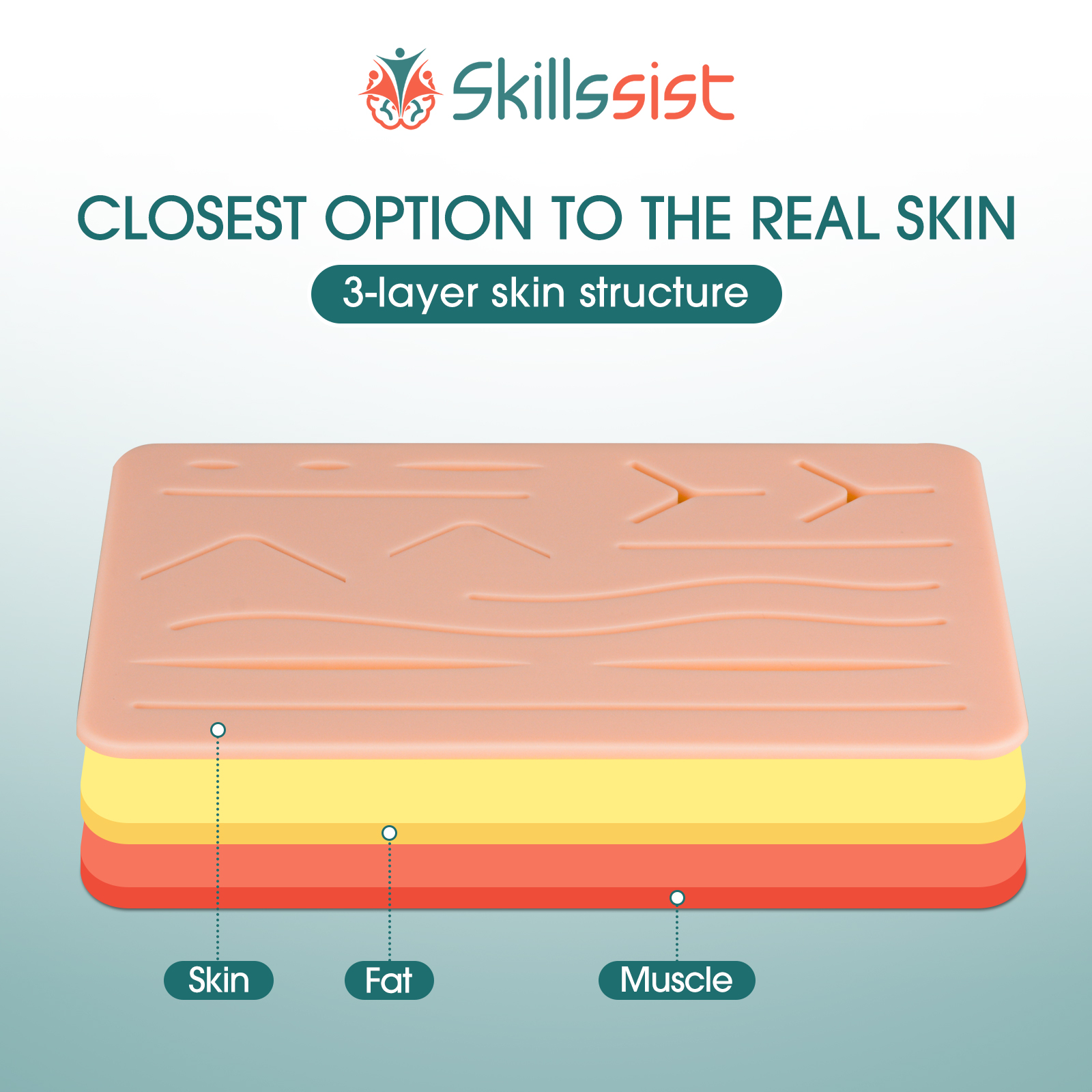 Skillssist

CLOSEST OPTION TO THE REAL SKIN

3-layer skin structure

Skin

Fat

Muscle